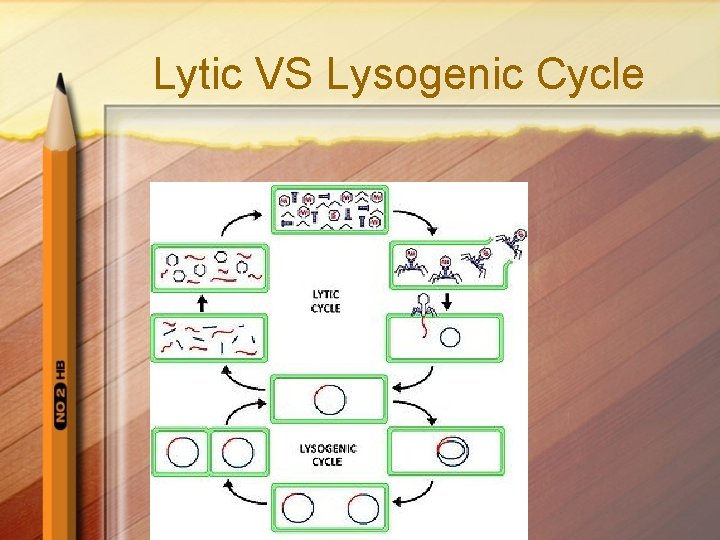 Lytic VS Lysogenic Cycle

LYTIC CYCLE

LYSOGENIC CYCLE

NO 2 HB